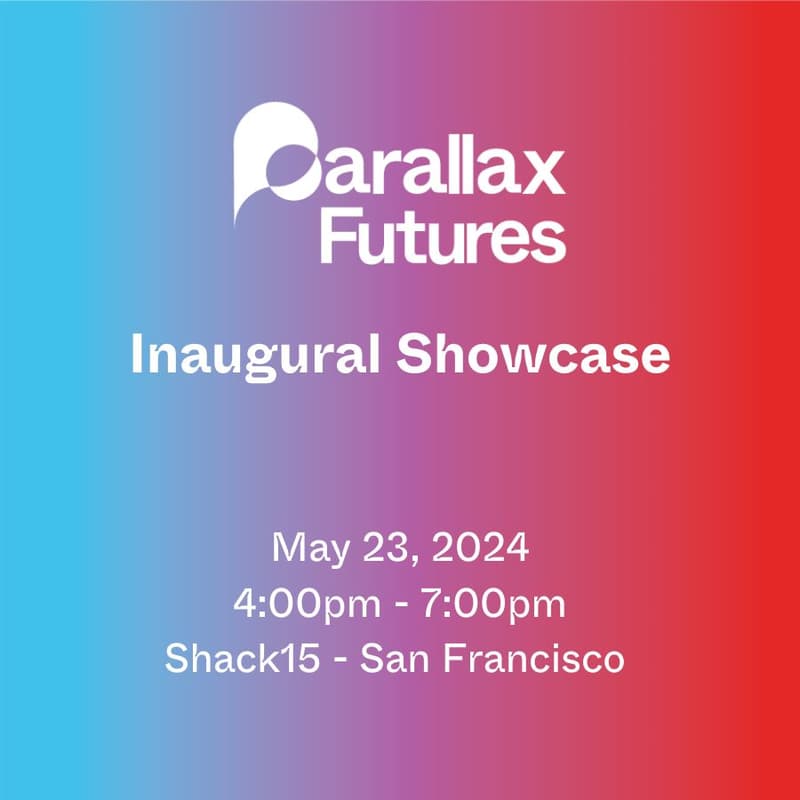 Parallax Futures

Inaugural Showcase

May 23, 2024
4:00pm - 7:00pm
Shack15 - San Francisco